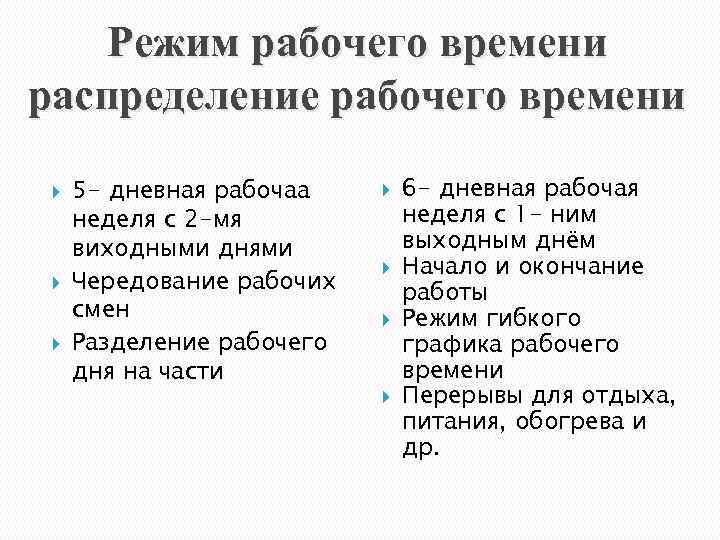 Режим рабочего времени распределение рабочего времени

5- дневная рабочаа неделя с 2-мя виходными днями

Чередование рабочих смен

Разделение рабочего дня на части

6- дневная рабочая неделя с 1- ним выходным днём

Начало и окончание работы

Режим гибкого графика рабочего времени

Перерывы для отдыха, питания, обогрева и др.